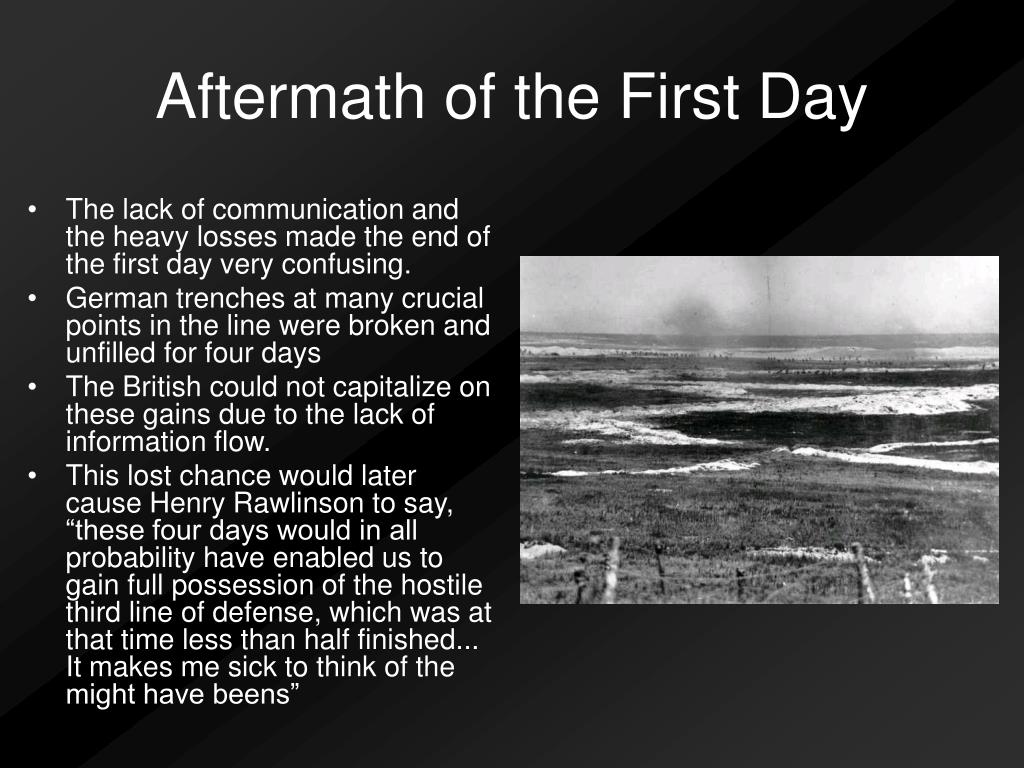 Aftermath of the First Day

• The lack of communication and the heavy losses made the end of the first day very confusing.
• German trenches at many crucial points in the line were broken and unfilled for four days
• The British could not capitalize on these gains due to the lack of information flow.
• This lost chance would later cause Henry Rawlinson to say, “these four days would in all probability have enabled us to gain full possession of the hostile third line of defense, which was at that time less than half finished... It makes me sick to think of the might have beens”